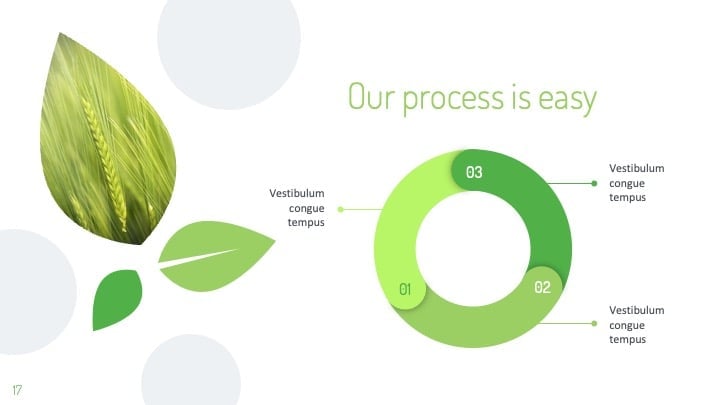 Our process is easy

Vestibulum congue tempus

03

Vestibulum congue tempus

01

02

Vestibulum congue tempus

17